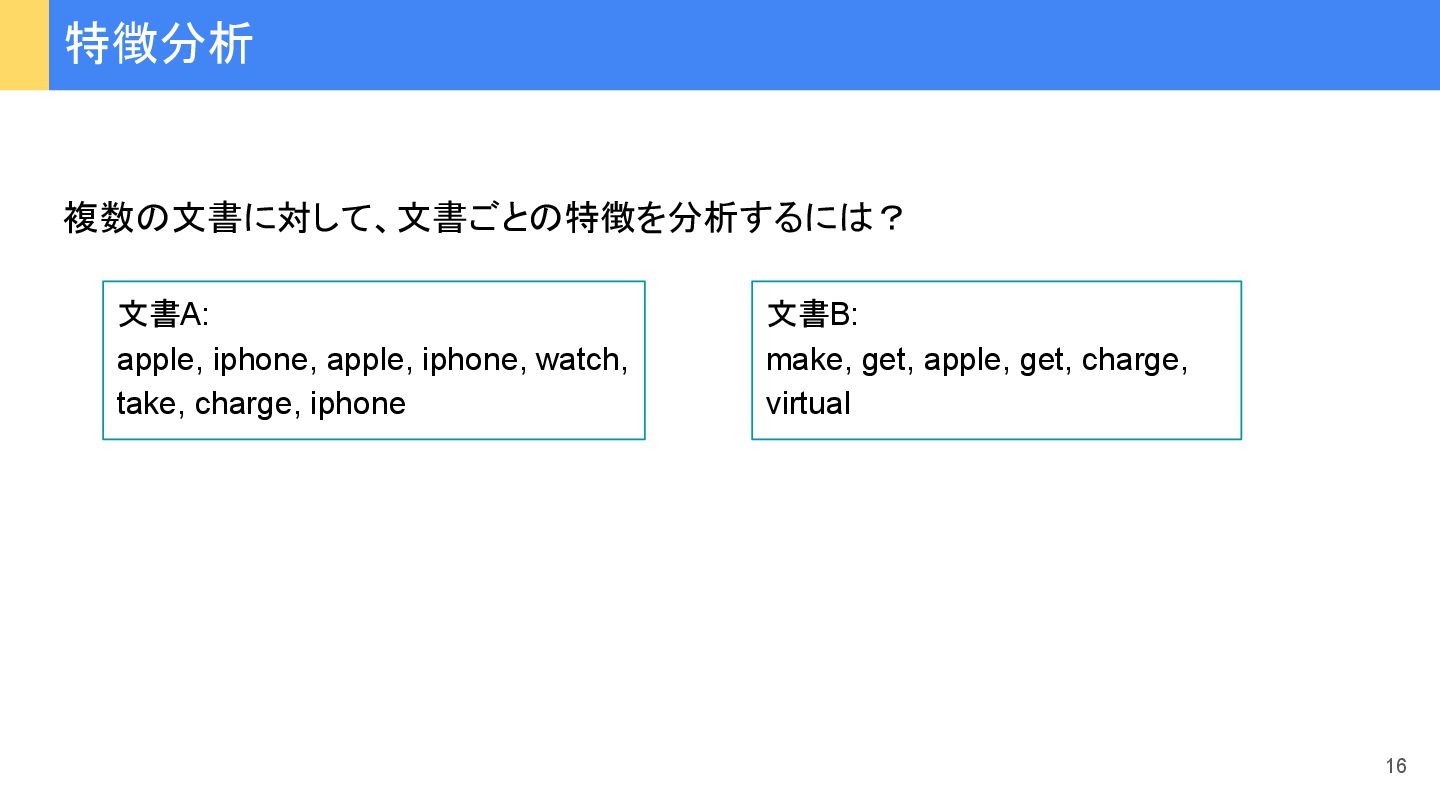 特徴分析

複数の文書に対して、文書ごとの特徴を分析するには？

文書A:
apple, iphone, apple, iphone, watch, take, charge, iphone

文書B:
make, get, apple, get, charge, virtual

16